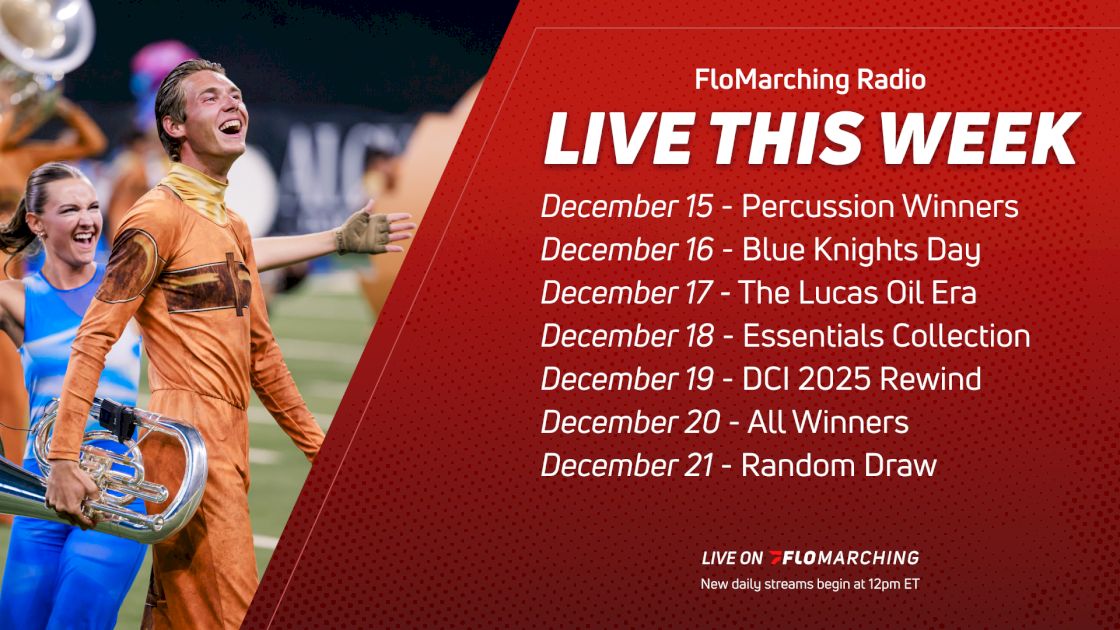 FloMarching Radio

LIVE THIS WEEK

December 15 - Percussion Winners
December 16 - Blue Knights Day
December 17 - The Lucas Oil Era
December 18 - Essentials Collection
December 19 - DCI 2025 Rewind
December 20 - All Winners
December 21 - Random Draw

LIVE ON FLOMARCHING
New daily streams begin at 12pm ET